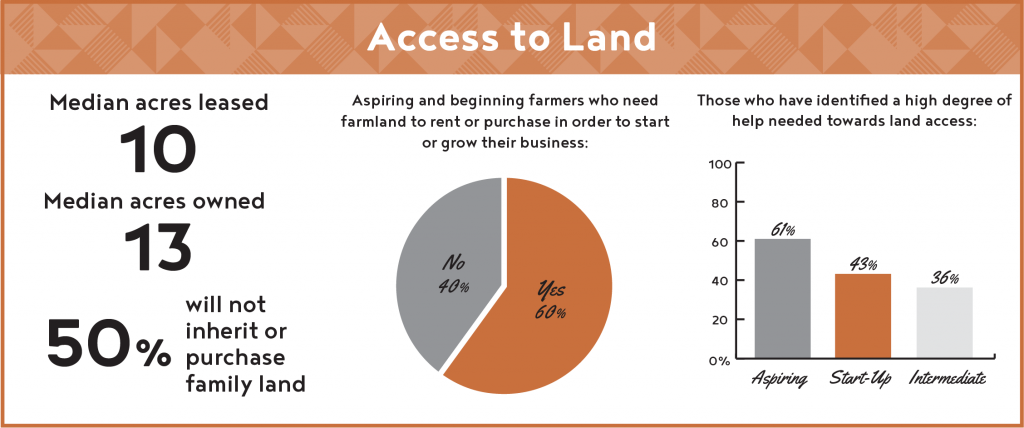 Access to Land

Median acres leased
10
Median acres owned
13
50% will not inherit or purchase family land

Aspiring and beginning farmers who need farmland to rent or purchase in order to start or grow their business:

No
40%
Yes
60%

Those who have identified a high degree of help needed towards land access:

100
80
60
40
20
0%

61%
43%
36%

Aspiring
Start-Up
Intermediate